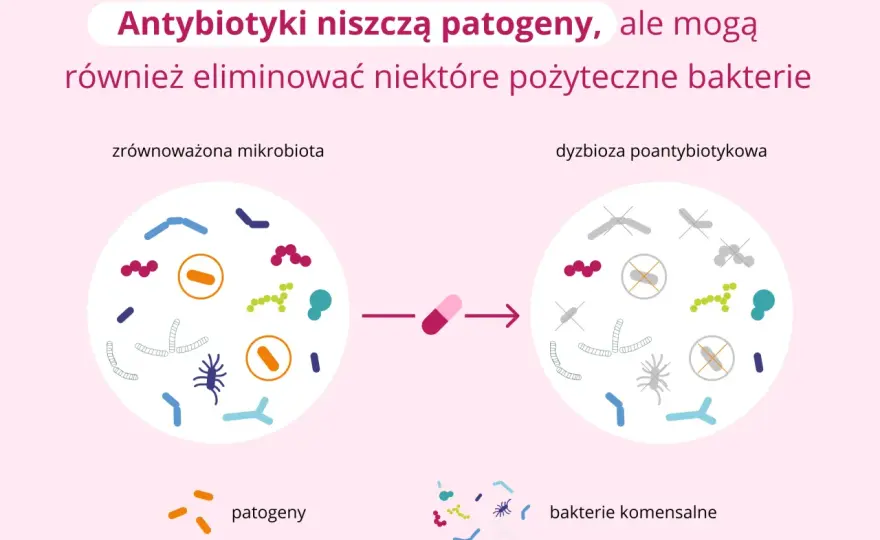 Antybiotyki niszczą patogeny, ale mogą również eliminować niektóre pożyteczne bakterie

zrównoważona mikrobiota

dyzbioza poantybiotykowa

patogeny

bakterie komensalne